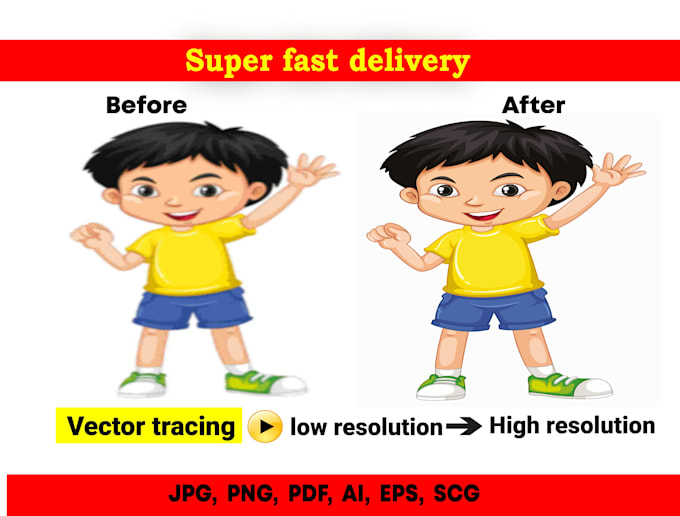 Super fast delivery

Before

After

Vector tracing low resolution → High resolution

JPG, PNG, PDF, AI, EPS, SCG